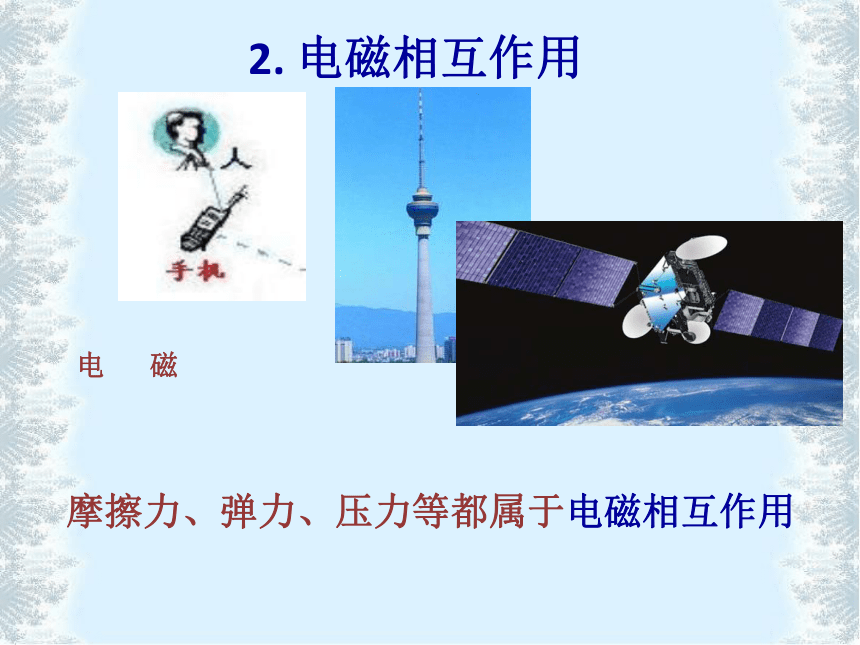 2. 电磁相互作用

人

手机

电　磁

摩擦力、弹力、压力等都属于电磁相互作用